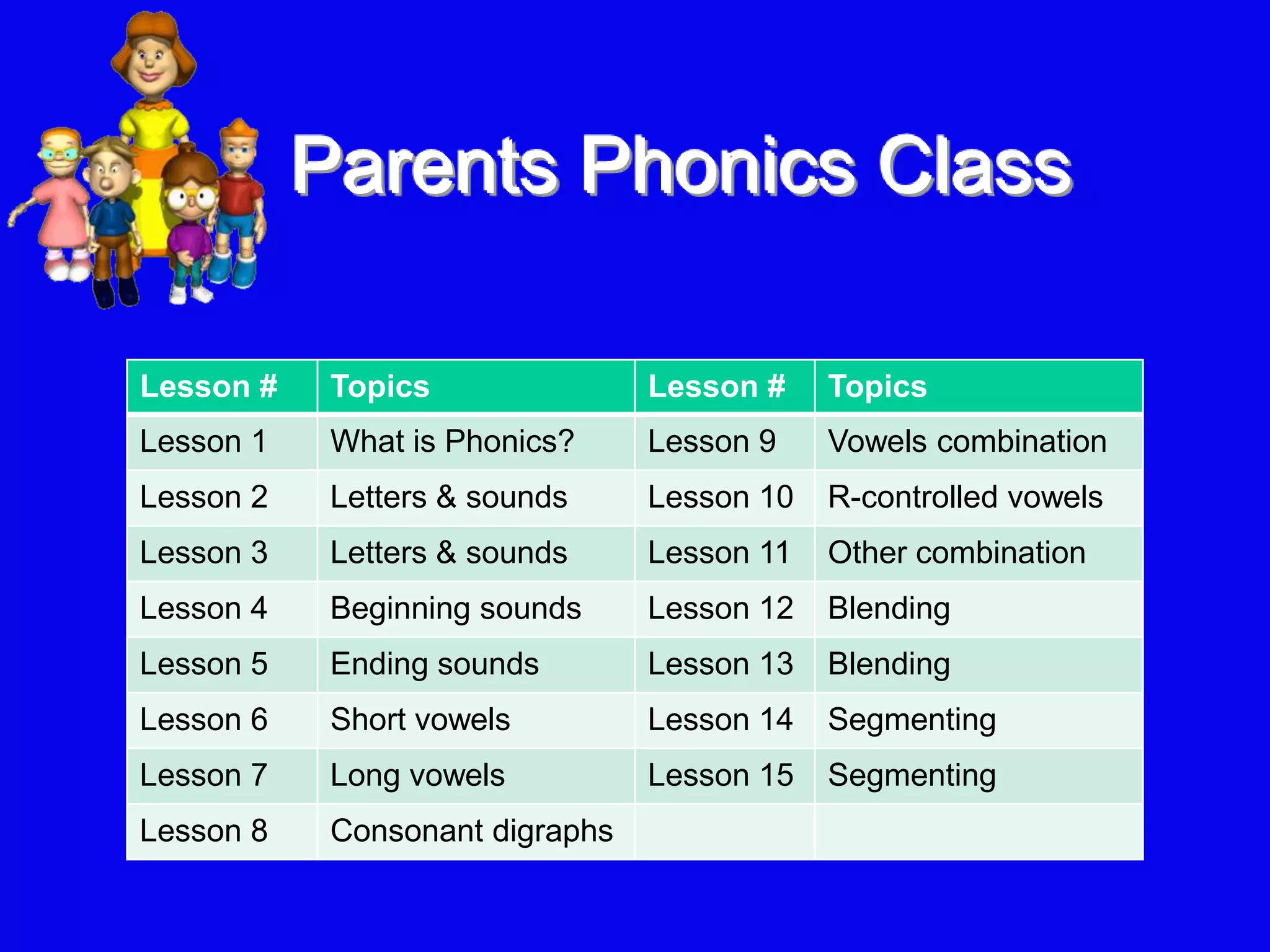 Parents Phonics Class

| Lesson # | Topics | Lesson # | Topics |
|---|---|---|---|
| Lesson 1 | What is Phonics? | Lesson 9 | Vowels combination |
| Lesson 2 | Letters & sounds | Lesson 10 | R-controlled vowels |
| Lesson 3 | Letters & sounds | Lesson 11 | Other combination |
| Lesson 4 | Beginning sounds | Lesson 12 | Blending |
| Lesson 5 | Ending sounds | Lesson 13 | Blending |
| Lesson 6 | Short vowels | Lesson 14 | Segmenting |
| Lesson 7 | Long vowels | Lesson 15 | Segmenting |
| Lesson 8 | Consonant digraphs | | |